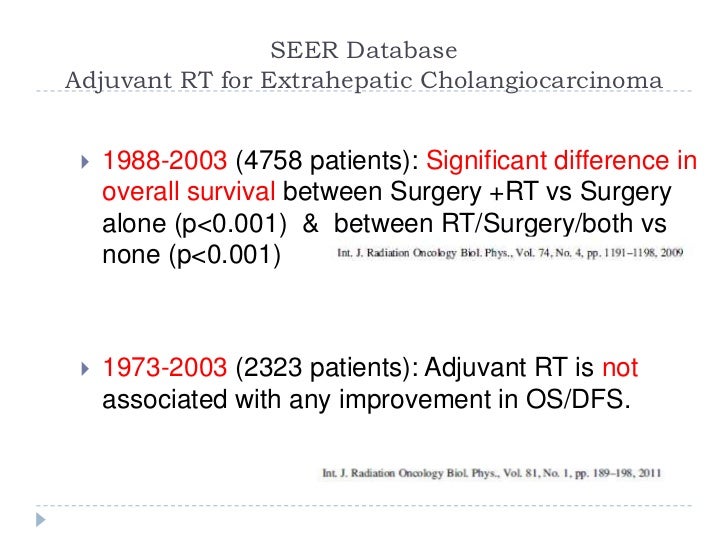 SEER Database
Adjuvant RT for Extrahepatic Cholangiocarcinoma

1988-2003 (4758 patients): Significant difference in overall survival between Surgery +RT vs Surgery alone (p<0.001) & between RT/Surgery/both vs none (p<0.001)

Int. J. Radiation Oncology Biol. Phys., Vol. 74, No. 4, pp. 1191–1198, 2009

1973-2003 (2323 patients): Adjuvant RT is not associated with any improvement in OS/DFS.

Int. J. Radiation Oncology Biol. Phys., Vol. 81, No. 1, pp. 189–198, 2011